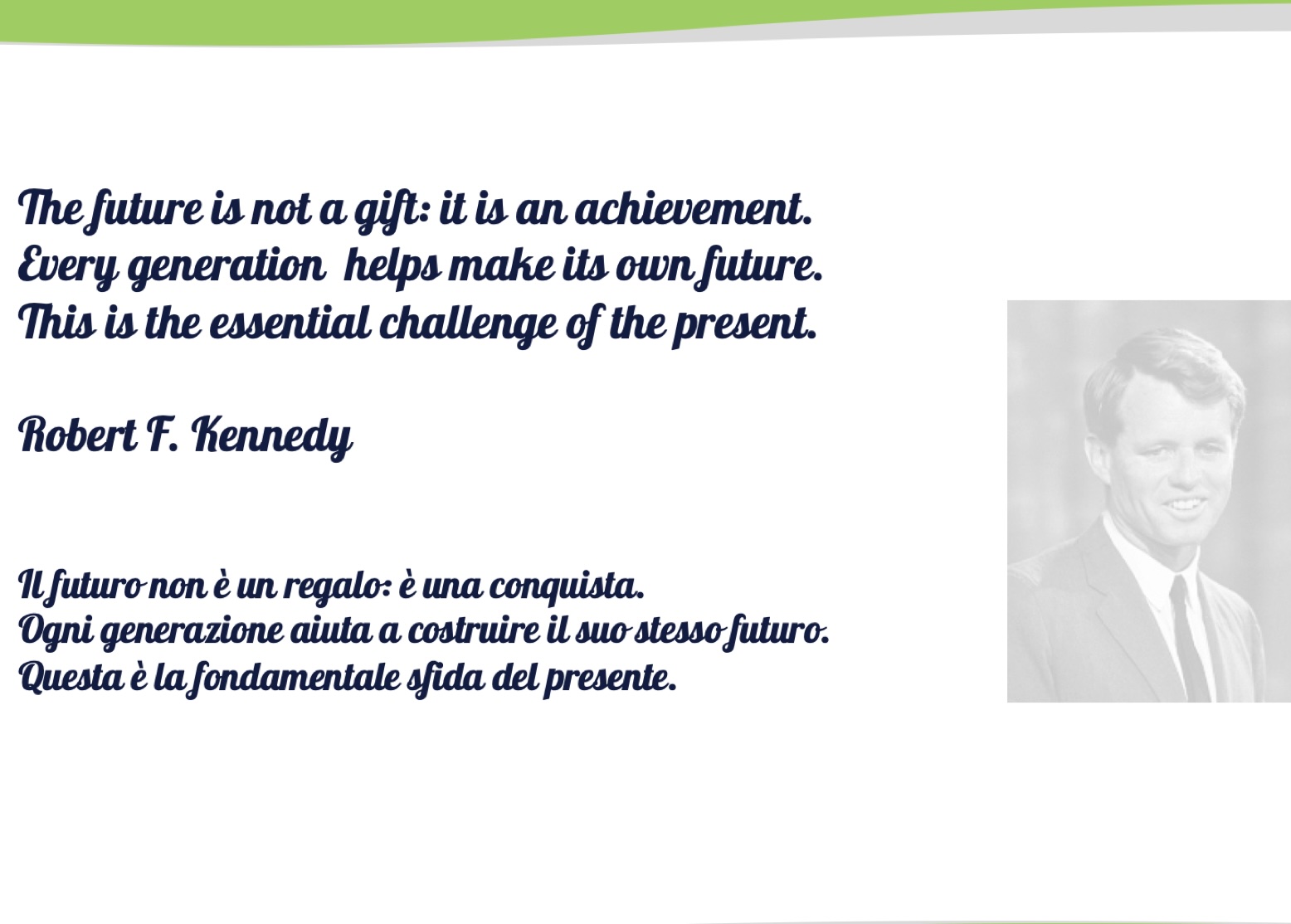 The future is not a gift: it is an achievement.
Every generation helps make its own future.
This is the essential challenge of the present.

Robert F. Kennedy

Il futuro non è un regalo: è una conquista.
Ogni generazione aiuta a costruire il suo stesso futuro.
Questa è la fondamentale sfida del presente.